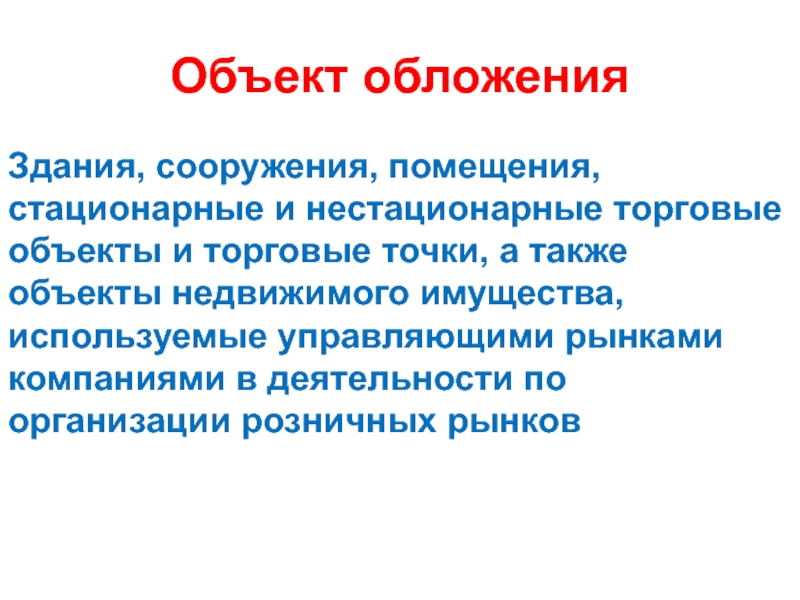 Объект обложения

Здания, сооружения, помещения, стационарные и нестационарные торговые объекты и торговые точки, а также объекты недвижимого имущества, используемые управляющими рынками компаниями в деятельности по организации розничных рынков